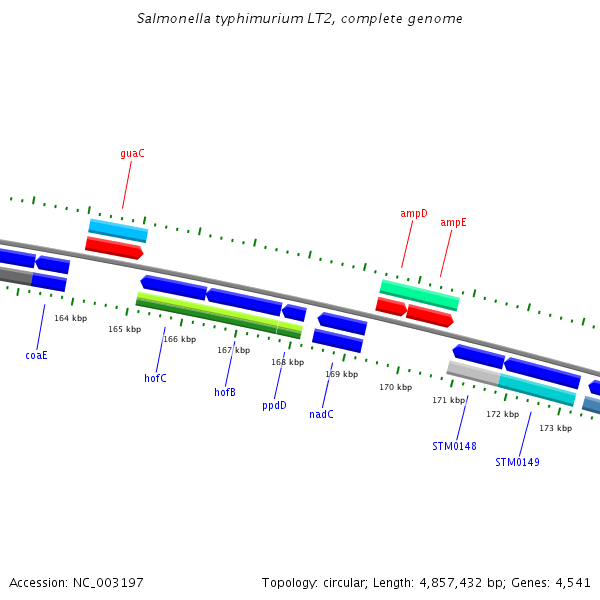 Salmonella typhimurium LT2, complete genome

guaC

ampD

ampE

164 kbp

165 kbp

166 kbp

167 kbp

168 kbp

169 kbp

170 kbp

171 kbp

172 kbp

173 kbp

coaE

hofC

hofB

ppdD

nadC

STM0148

STM0149

Accession: NC_003197

Topology: circular; Length: 4,857,432 bp; Genes: 4,541